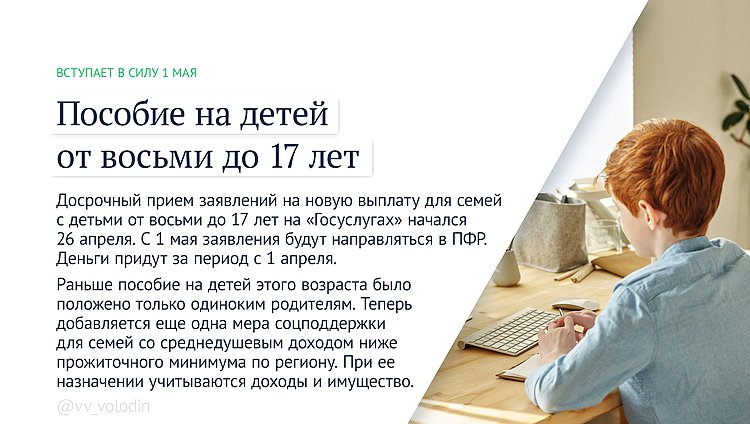 ВСТУПАЕТ В СИЛУ 1 МАЯ

Пособие на детей от восьми до 17 лет

Досрочный прием заявлений на новую выплату для семей с детьми от восьми до 17 лет на «Госуслугах» начался 26 апреля. С 1 мая заявления будут направляться в ПФР. Деньги придут за период с 1 апреля.

Раньше пособие на детей этого возраста было положено только одиноким родителям. Теперь добавляется еще одна мера соцподдержки для семей со среднедушевым доходом ниже прожиточного минимума по региону. При ее назначении учитываются доходы и имущество.

@vv_volodin